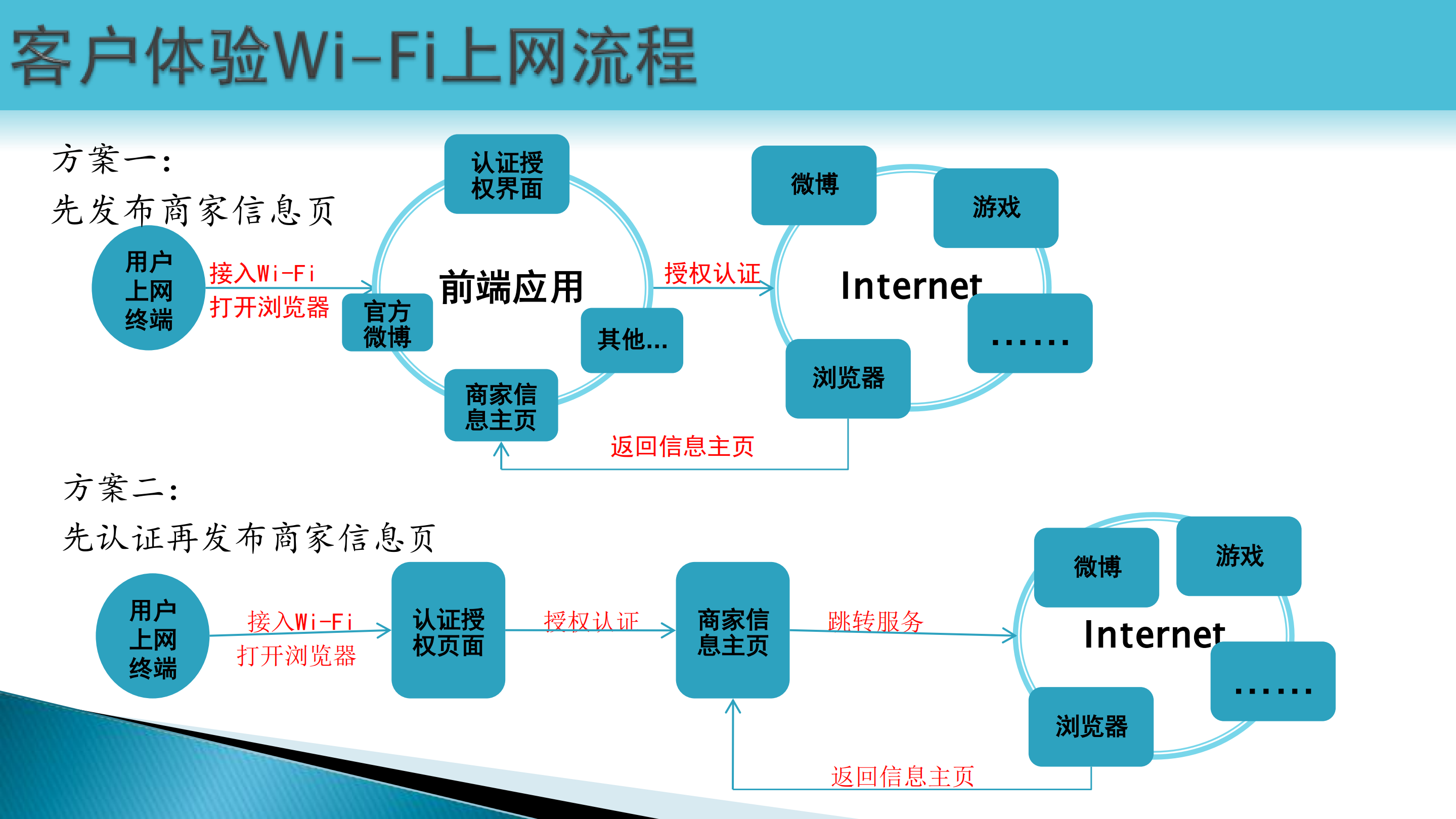 客户体验Wi-Fi上网流程

方案一：
先发布商家信息页

用户上网终端

接入Wi-Fi
打开浏览器

认证授权界面

前端应用

官方微博

其他...

商家信息主页

授权认证

微博

游戏

Internet

……

浏览器

返回信息主页

方案二：
先认证再发布商家信息页

用户上网终端

接入Wi-Fi
打开浏览器

认证授权页面

授权认证

商家信息主页

跳转服务

微博

游戏

Internet

……

浏览器

返回信息主页